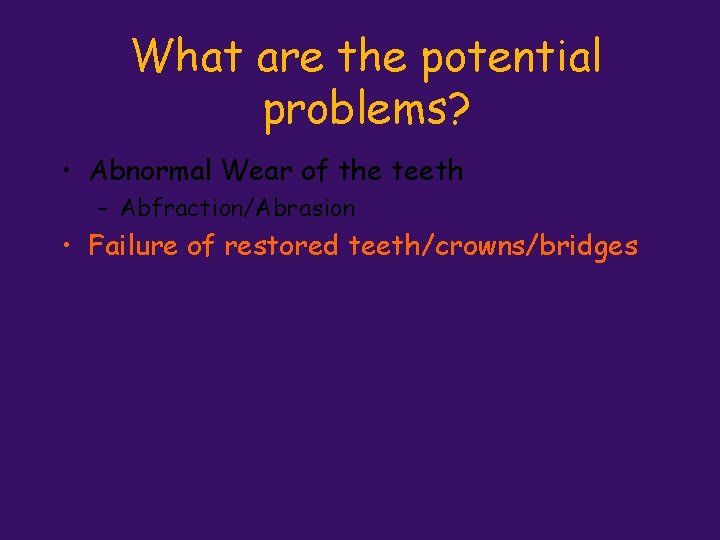 What are the potential problems?

• Abnormal Wear of the teeth
– Abfraction/Abrasion
• Failure of restored teeth/crowns/bridges